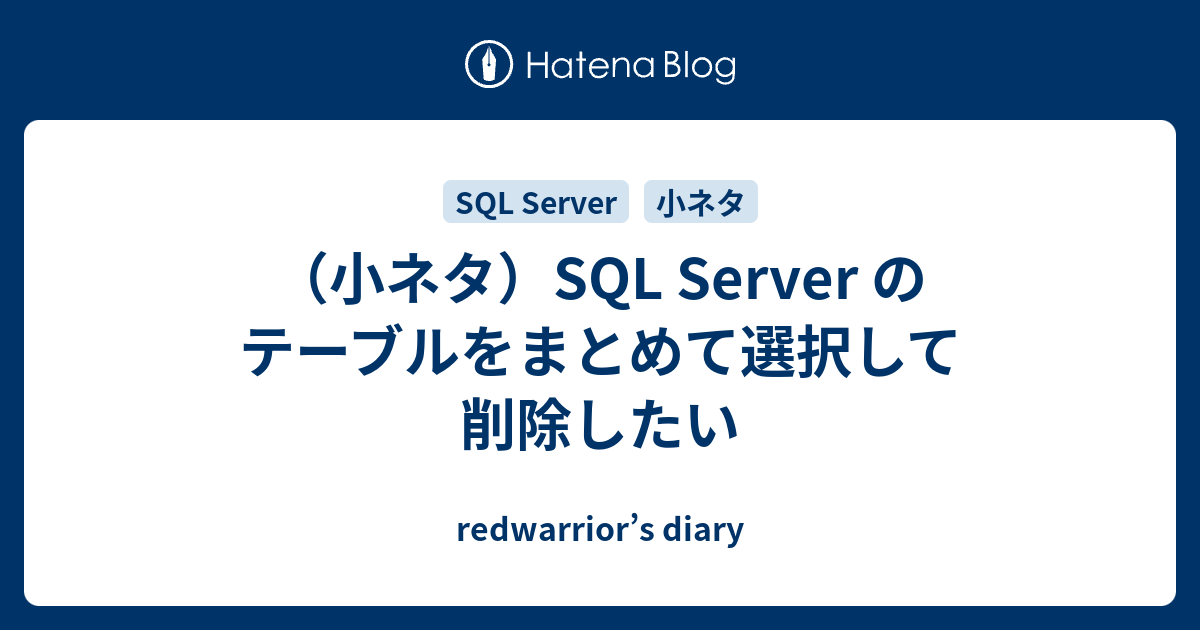 Hatena Blog

SQL Server 小ネタ

（小ネタ）SQL Server のテーブルをまとめて選択して削除したい

redwarrior’s diary